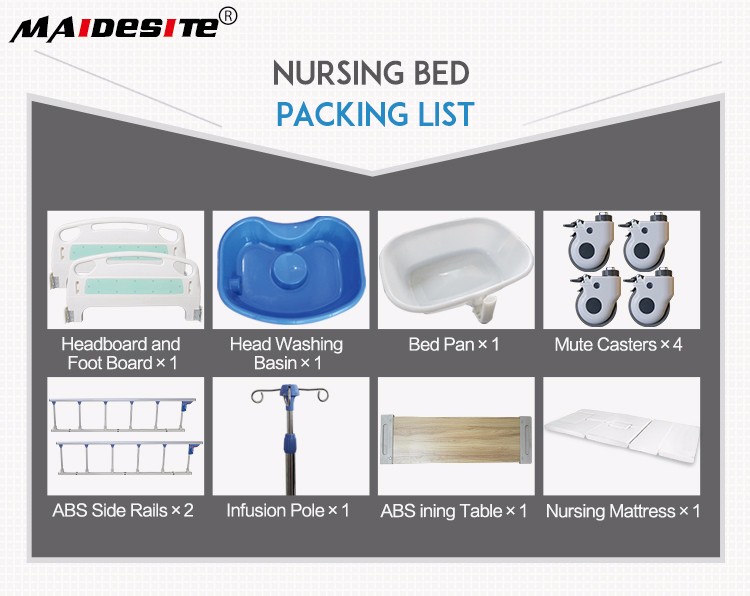 MAIDESITE®

NURSING BED
PACKING LIST

Headboard and Foot Board × 1

Head Washing Basin × 1

Bed Pan × 1

Mute Casters × 4

ABS Side Rails × 2

Infusion Pole × 1

ABS ining Table × 1

Nursing Mattress × 1